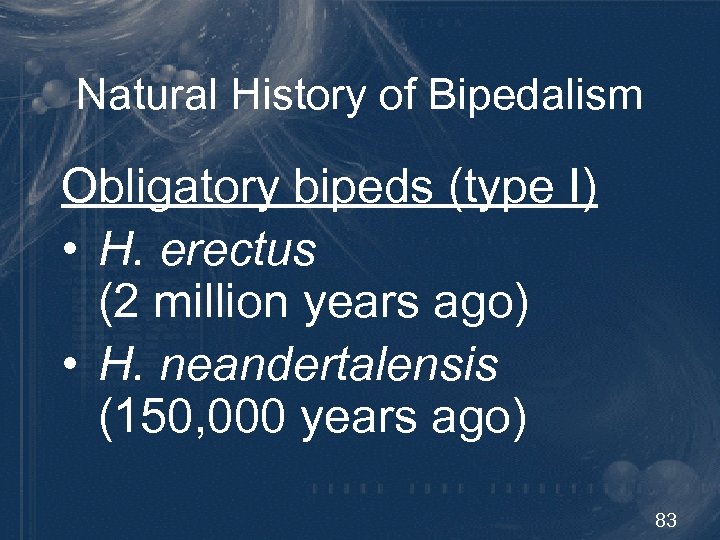 Natural History of Bipedalism

Obligatory bipeds (type I)

• H. erectus (2 million years ago)
• H. neandertalensis (150,000 years ago)

83